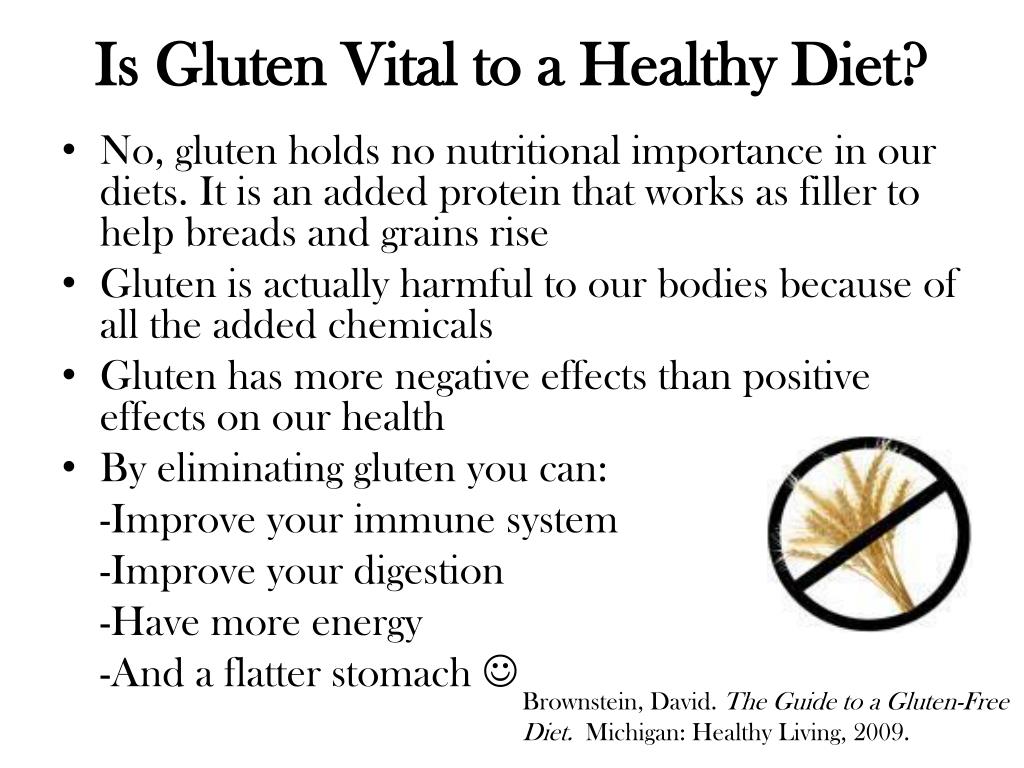 Is Gluten Vital to a Healthy Diet?

• No, gluten holds no nutritional importance in our diets. It is an added protein that works as filler to help breads and grains rise
• Gluten is actually harmful to our bodies because of all the added chemicals
• Gluten has more negative effects than positive effects on our health
• By eliminating gluten you can:
-Improve your immune system
-Improve your digestion
-Have more energy
-And a flatter stomach ☺

Brownstein, David. The Guide to a Gluten-Free Diet. Michigan: Healthy Living, 2009.